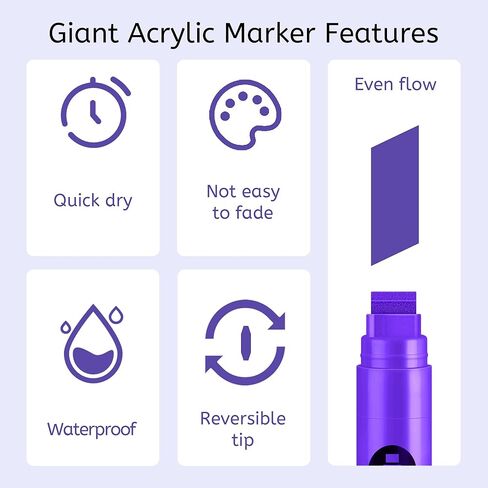 Giant Acrylic Marker Features

Quick dry

Not easy to fade

Even flow

Waterproof

Reversible tip